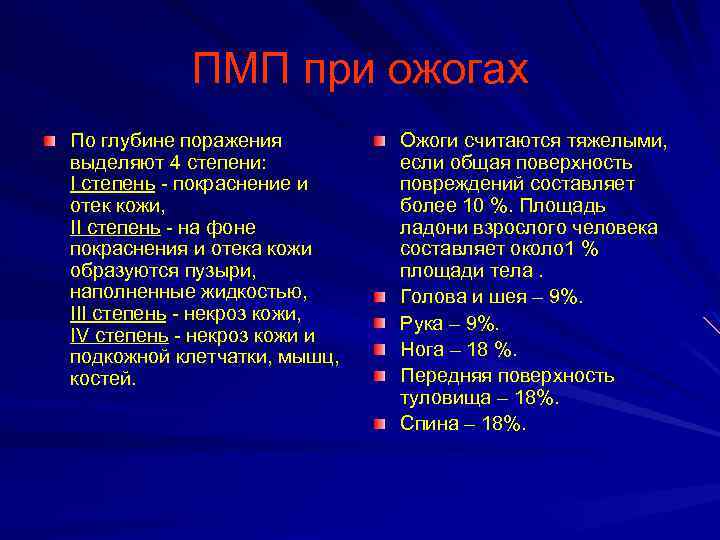 ПМП при ожогах

По глубине поражения выделяют 4 степени:
I степень - покраснение и отек кожи,
II степень - на фоне покраснения и отека кожи образуются пузыри, наполненные жидкостью,
III степень - некроз кожи,
IV степень - некроз кожи и подкожной клетчатки, мышц, костей.

Ожоги считаются тяжелыми, если общая поверхность повреждений составляет более 10 %. Площадь ладони взрослого человека составляет около1 % площади тела .

Голова и шея – 9%.

Рука – 9%.

Нога – 18 %.

Передняя поверхность туловища – 18%.

Спина – 18%.